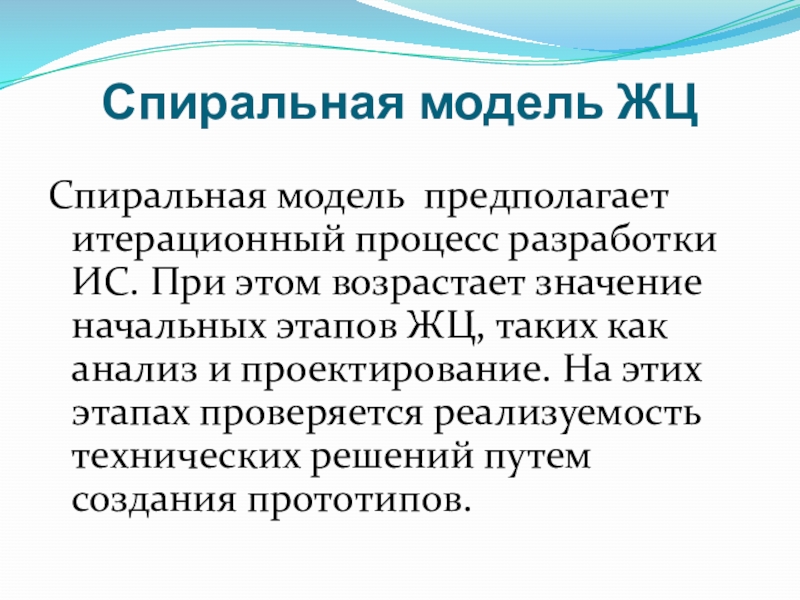 Спиральная модель ЖЦ

Спиральная модель  предполагает итерационный процесс разработки ИС. При этом возрастает значение начальных этапов ЖЦ, таких как анализ и проектирование. На этих этапах проверяется реализуемость технических решений путем создания прототипов.